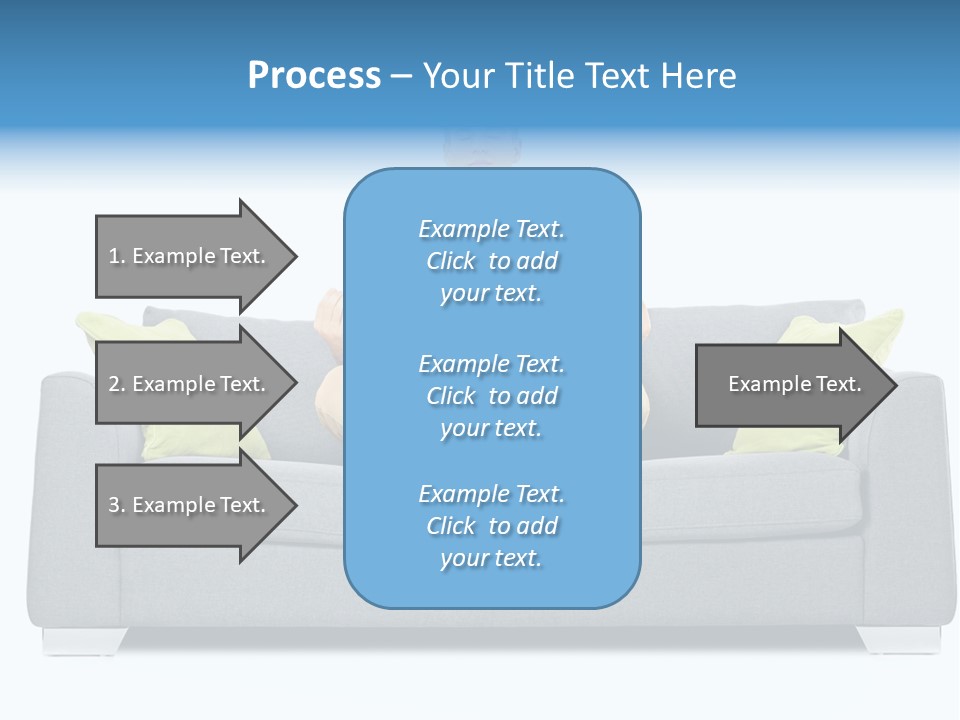 Process – Your Title Text Here

1. Example Text.

2. Example Text.

3. Example Text.

Example Text. Click to add your text.

Example Text. Click to add your text.

Example Text. Click to add your text.

Example Text.